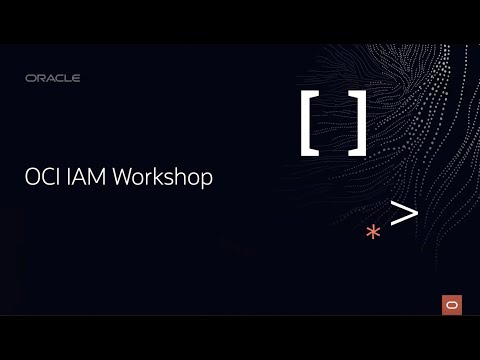 ORACLE

OCI IAM Workshop